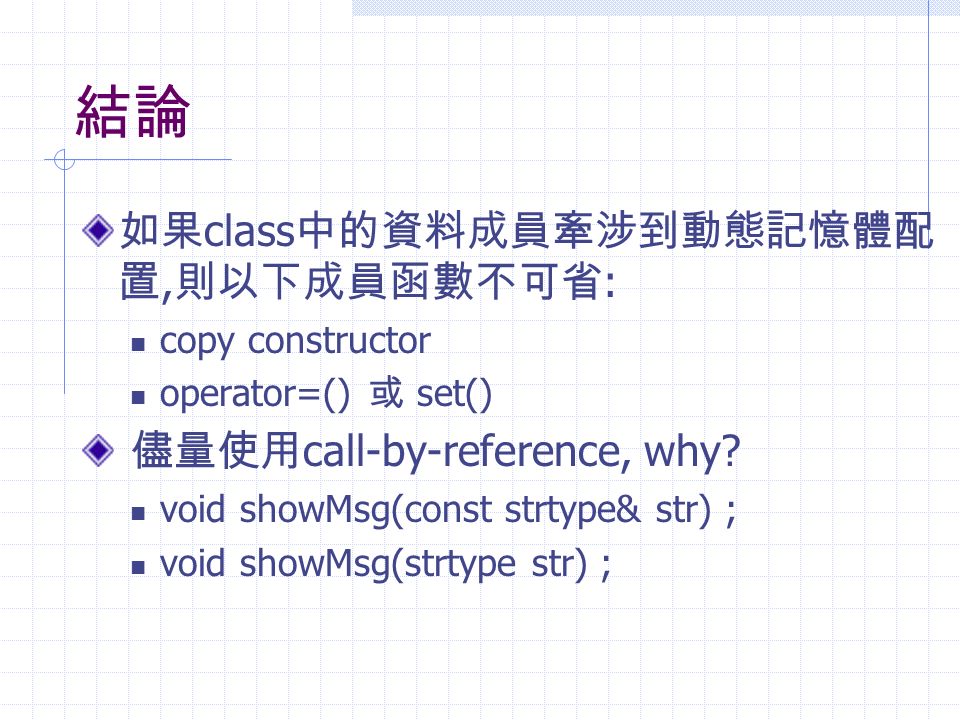 結論

如果class中的資料成員牽涉到動態記憶體配置,則以下成員函數不可省:

copy constructor

operator=() 或 set()

儘量使用call-by-reference, why?

void showMsg(const strtype& str) ;

void showMsg(strtype str) ;